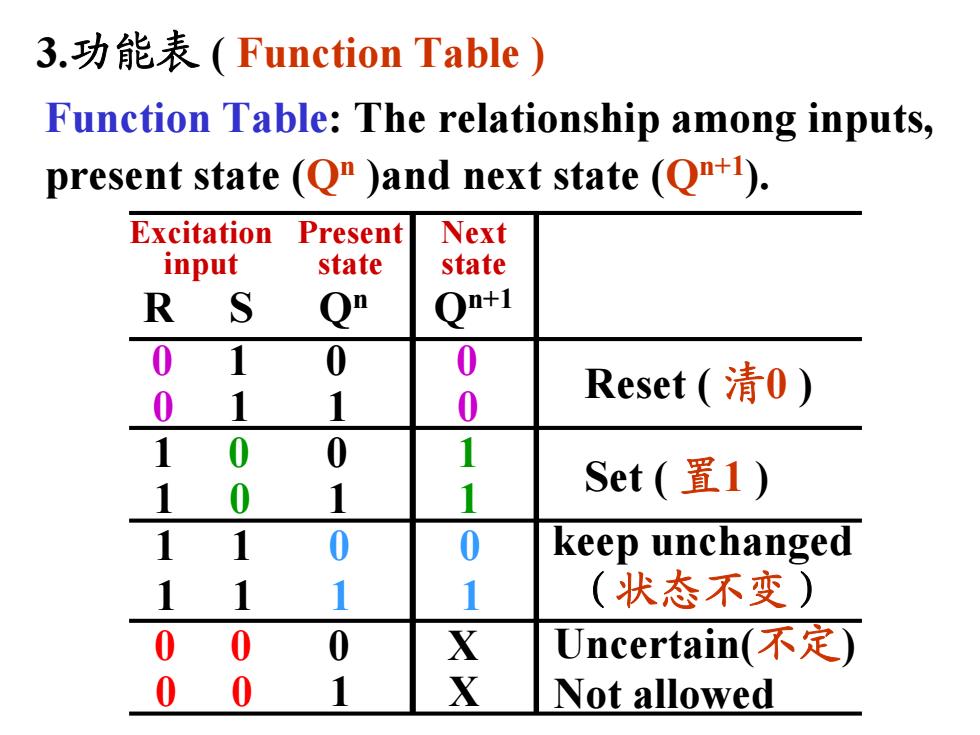 3.功能表 ( Function Table )

Function Table: The relationship among inputs, present state ($Q^n$ )and next state ($Q^{n+1}$).

| Excitation input R | Excitation input S | Present state $Q^n$ | Next state $Q^{n+1}$ | |
|---|---|---|---|---|
| 0 | 1 | 0 | 0 | Reset ( 清0 ) |
| 0 | 1 | 1 | 0 | |
| 1 | 0 | 0 | 1 | Set ( 置1 ) |
| 1 | 0 | 1 | 1 | |
| 1 | 1 | 0 | 0 | keep unchanged |
| 1 | 1 | 1 | 1 | （状态不变） |
| 0 | 0 | 0 | X | Uncertain(不定) |
| 0 | 0 | 1 | X | Not allowed |